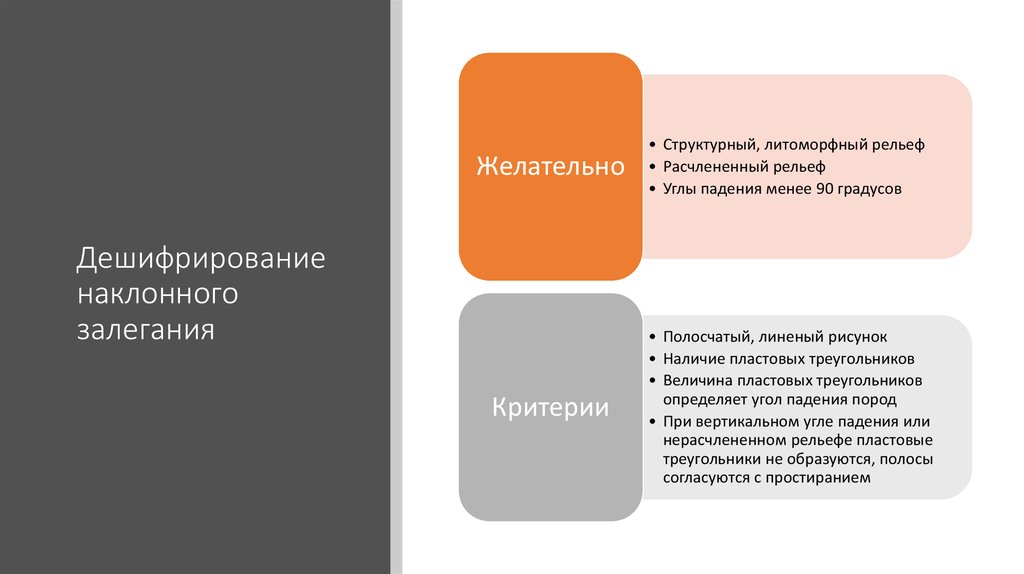 Дешифрирование наклонного залегания

Желательно

• Структурный, литоморфный рельеф
• Расчлененный рельеф
• Углы падения менее 90 градусов

Критерии

• Полосчатый, линеный рисунок
• Наличие пластовых треугольников
• Величина пластовых треугольников определяет угол падения пород
• При вертикальном угле падения или нерасчлененном рельефе пластовые треугольники не образуются, полосы согласуются с простиранием